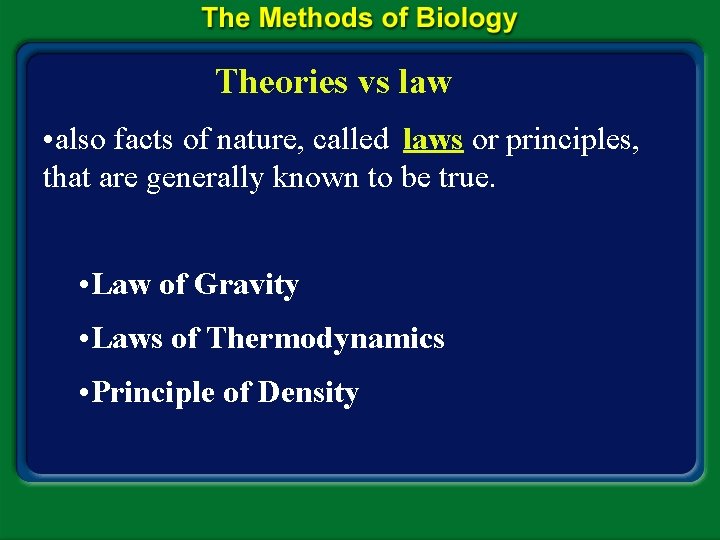 The Methods of Biology

Theories vs law

•also facts of nature, called laws or principles, that are generally known to be true.

•Law of Gravity

•Laws of Thermodynamics

•Principle of Density